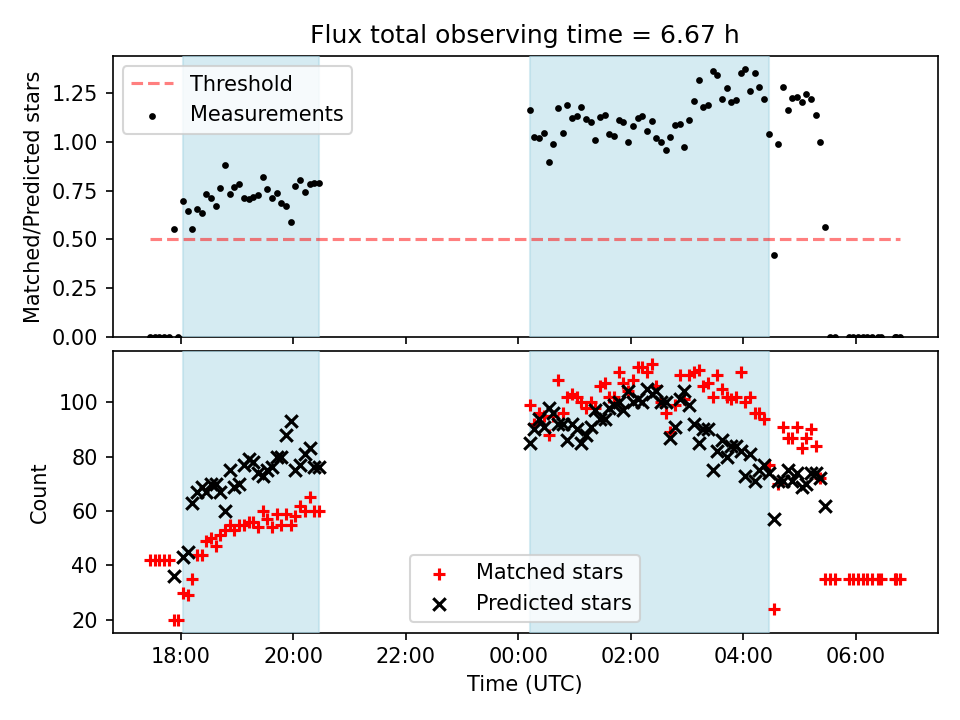 Flux total observing time = 6.67 h

Threshold
Measurements

Matched/Predicted stars

1.25
1.00
0.75
0.50
0.25
0.00

Count

100
80
60
40
20

Matched stars
Predicted stars

18:00
20:00
22:00
00:00
02:00
04:00
06:00

Time (UTC)